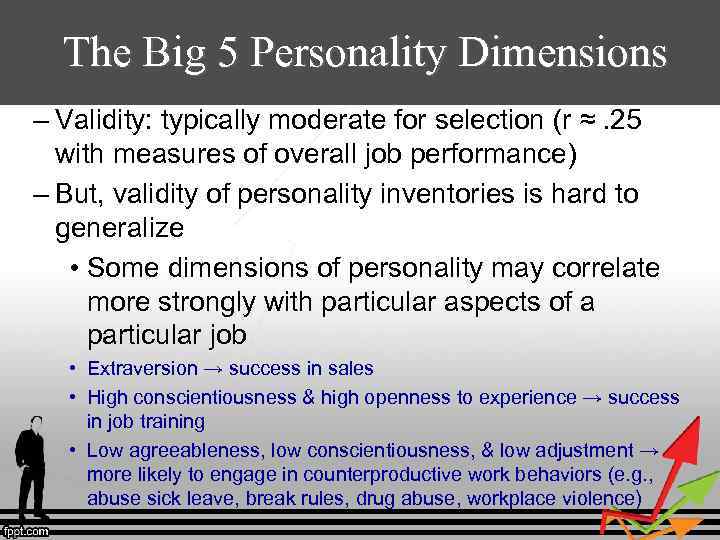 The Big 5 Personality Dimensions

– Validity: typically moderate for selection (r ≈ .25 with measures of overall job performance)

– But, validity of personality inventories is hard to generalize

• Some dimensions of personality may correlate more strongly with particular aspects of a particular job

• Extraversion → success in sales

• High conscientiousness & high openness to experience → success in job training

• Low agreeableness, low conscientiousness, & low adjustment → more likely to engage in counterproductive work behaviors (e.g., abuse sick leave, break rules, drug abuse, workplace violence)

fppt.com